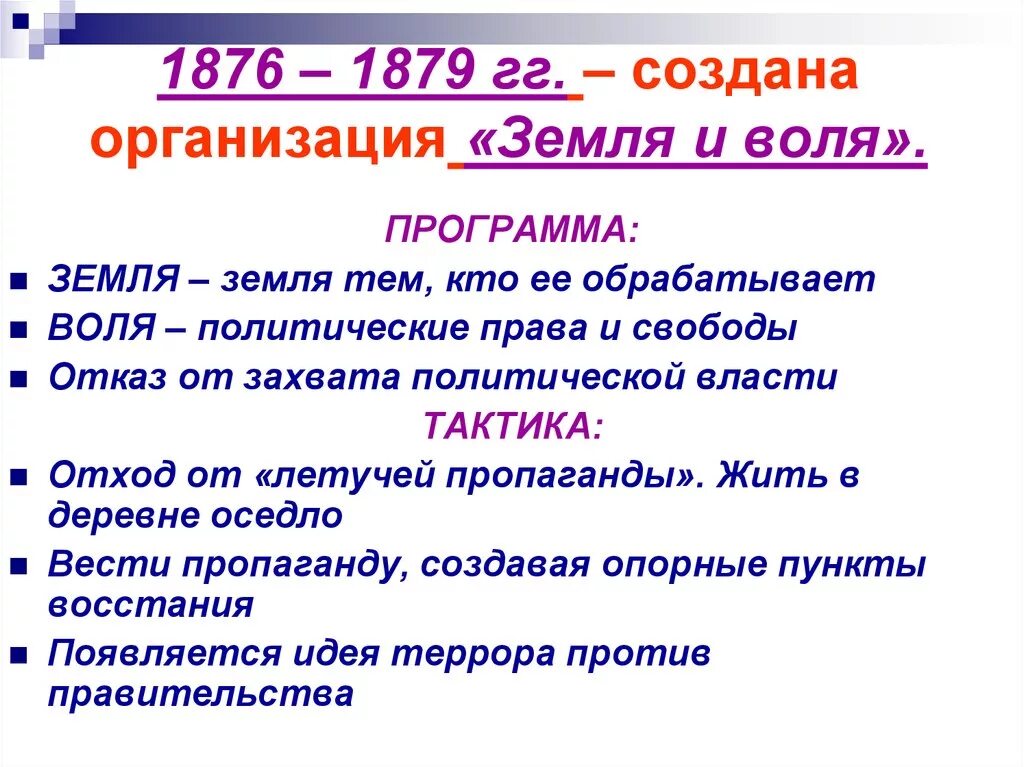 1876 – 1879 гг. – создана организация «Земля и воля».

ПРОГРАММА:

ЗЕМЛЯ – земля тем, кто ее обрабатывает

ВОЛЯ – политические права и свободы

Отказ от захвата политической власти

ТАКТИКА:

Отход от «летучей пропаганды». Жить в деревне оседло

Вести пропаганду, создавая опорные пункты восстания

Появляется идея террора против правительства